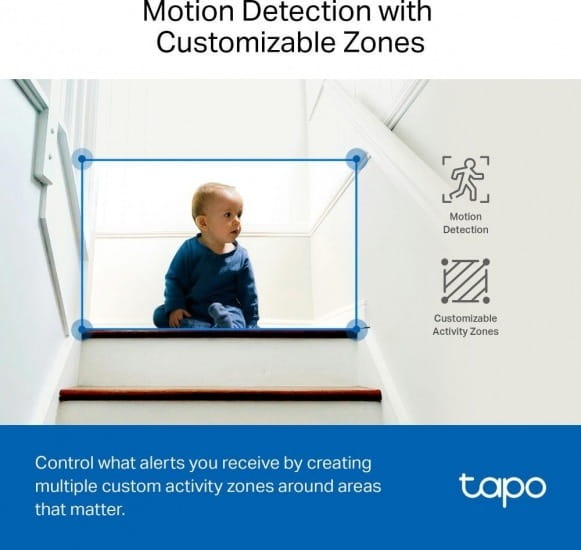 Motion Detection with Customizable Zones

Motion Detection

Customizable Activity Zones

Control what alerts you receive by creating multiple custom activity zones around areas that matter.

tapo